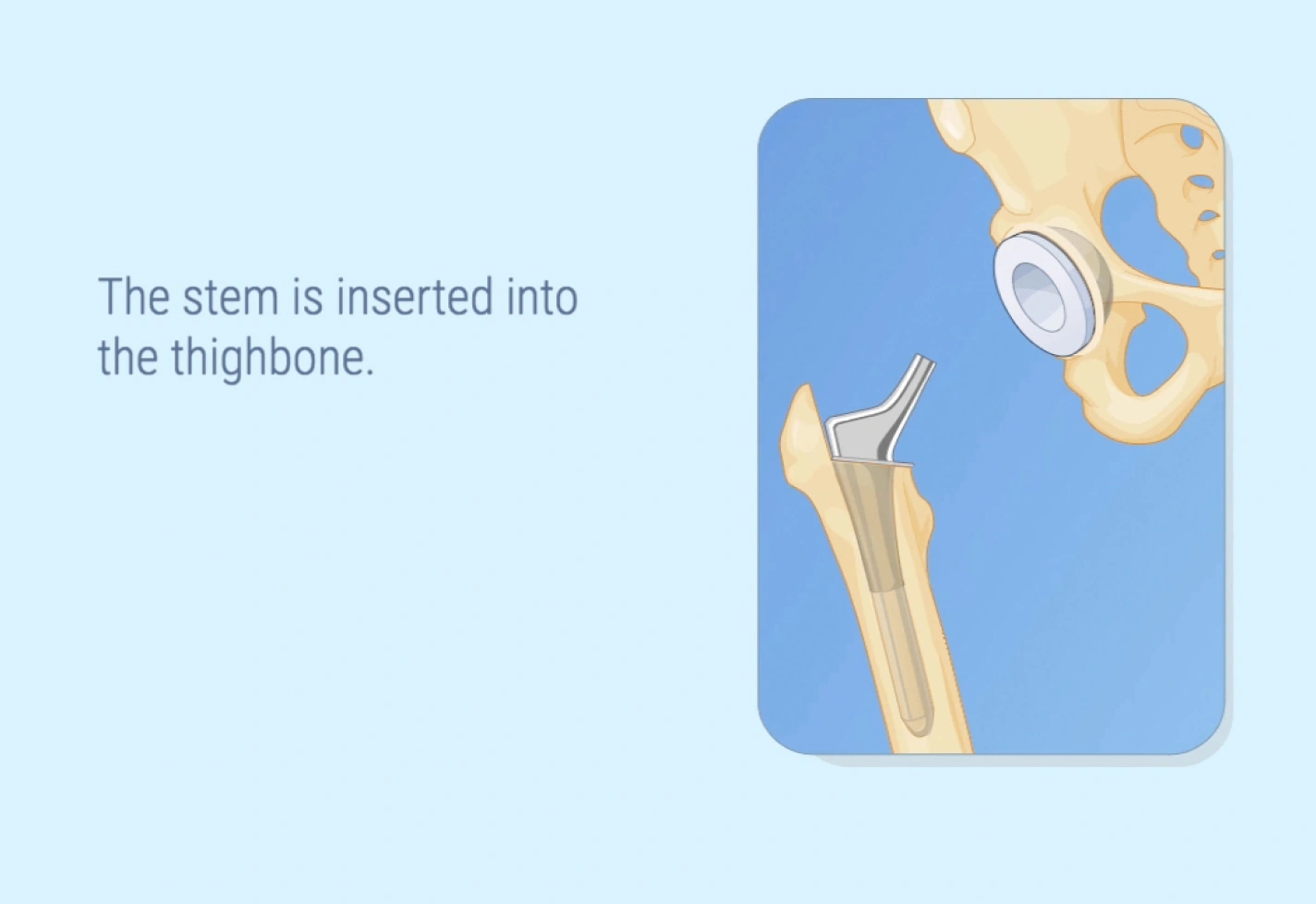 The stem is inserted into the thighbone.